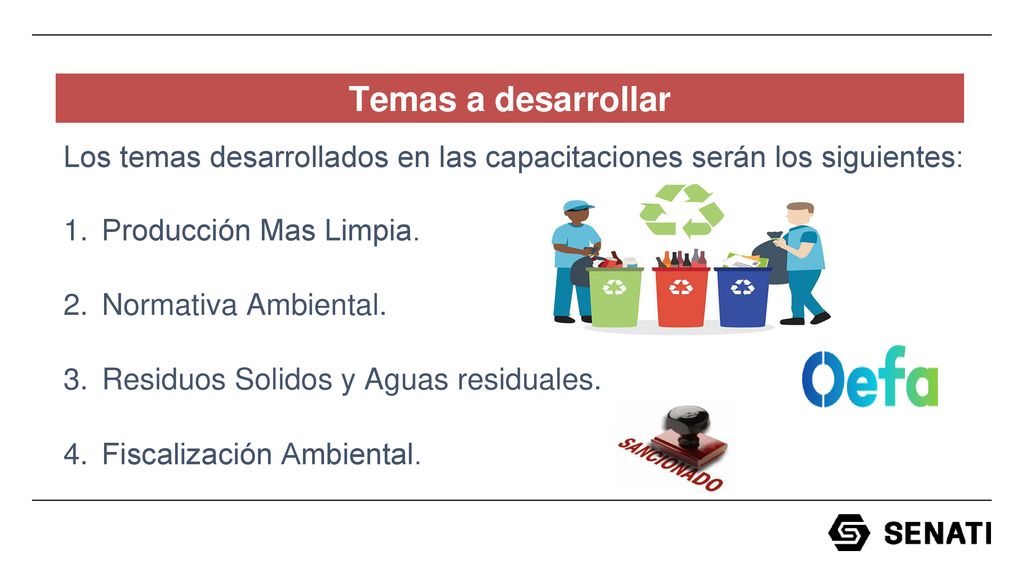 Temas a desarrollar

Los temas desarrollados en las capacitaciones serán los siguientes:

1. Producción Mas Limpia.

2. Normativa Ambiental.

3. Residuos Solidos y Aguas residuales.

4. Fiscalización Ambiental.

Oefa

SANCIONADO

SENATI